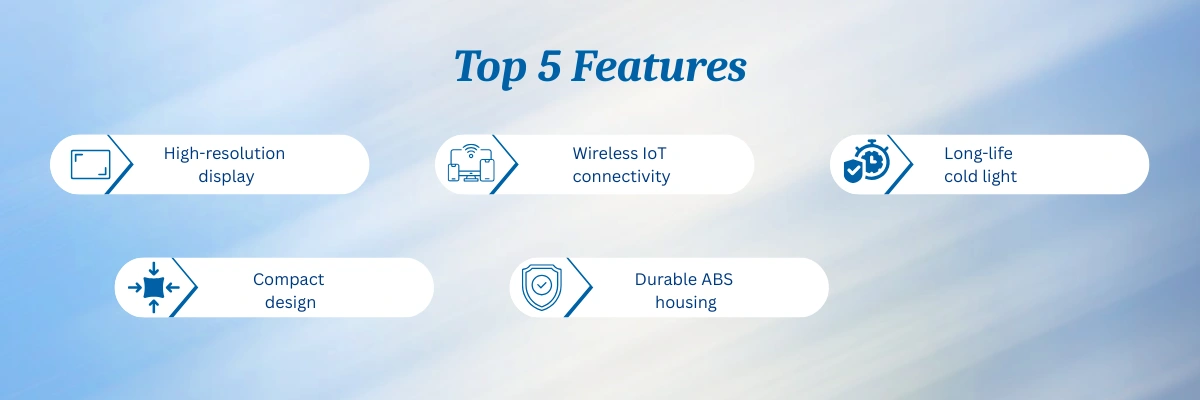 Top 5 Features

High-resolution display

Wireless IoT connectivity

Long-life cold light

Compact design

Durable ABS housing